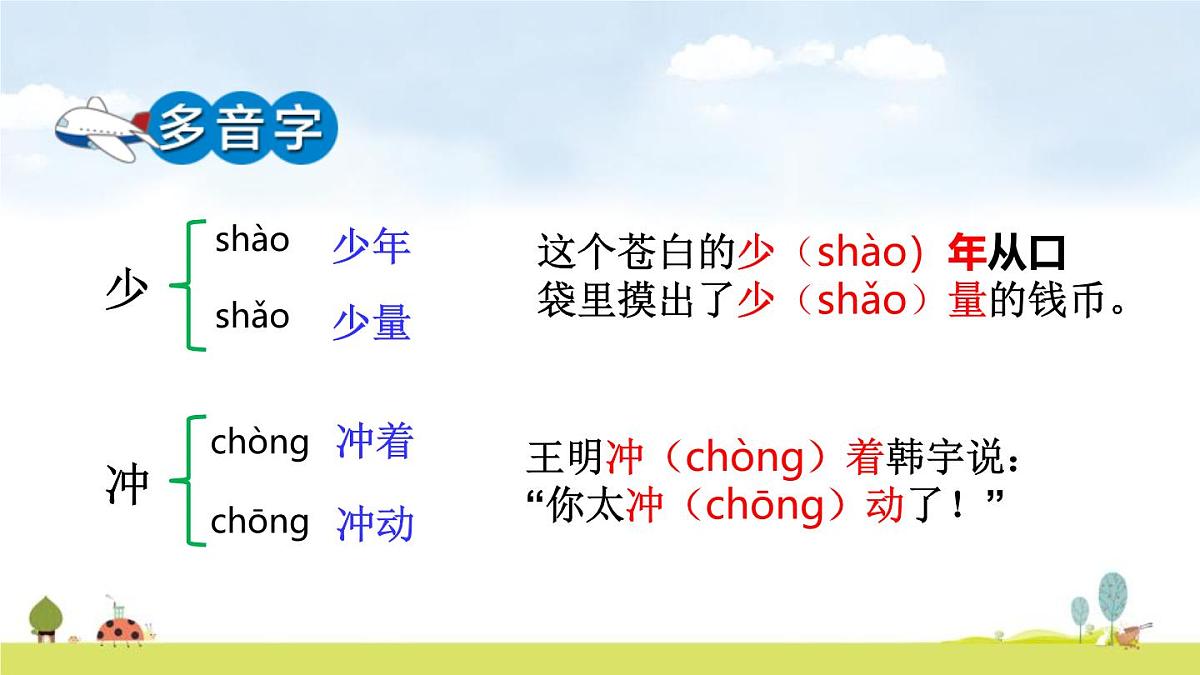 多音字

少 shào 少年
shǎo 少量

这个苍白的少（shào）年从口袋里摸出了少（shǎo）量的钱币。

冲 chòng 冲着
chōng 冲动

王明冲（chòng）着韩宇说：“你太冲（chōng）动了！”